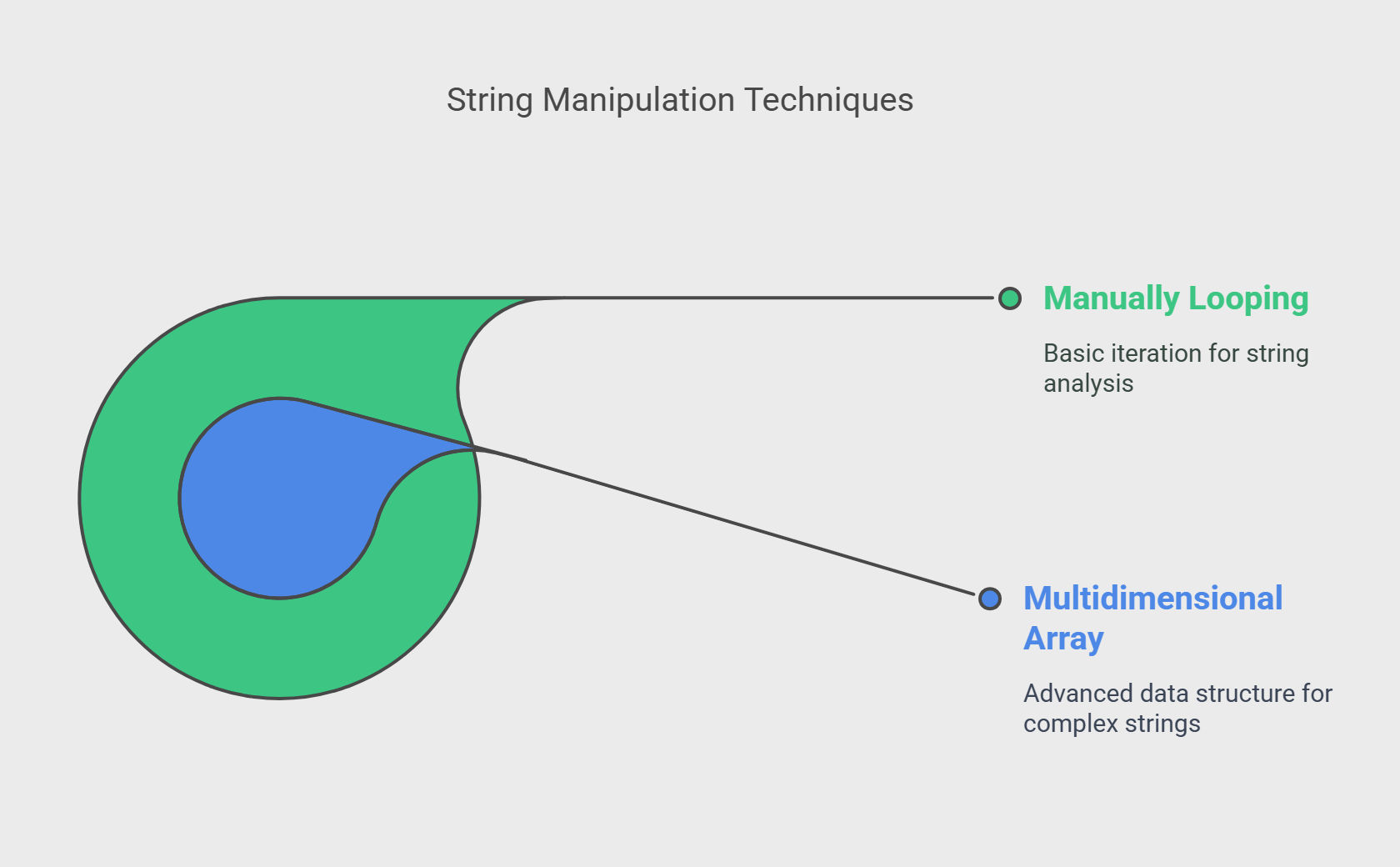 String Manipulation Techniques

Manually Looping

Basic iteration for string analysis

Multidimensional Array

Advanced data structure for complex strings